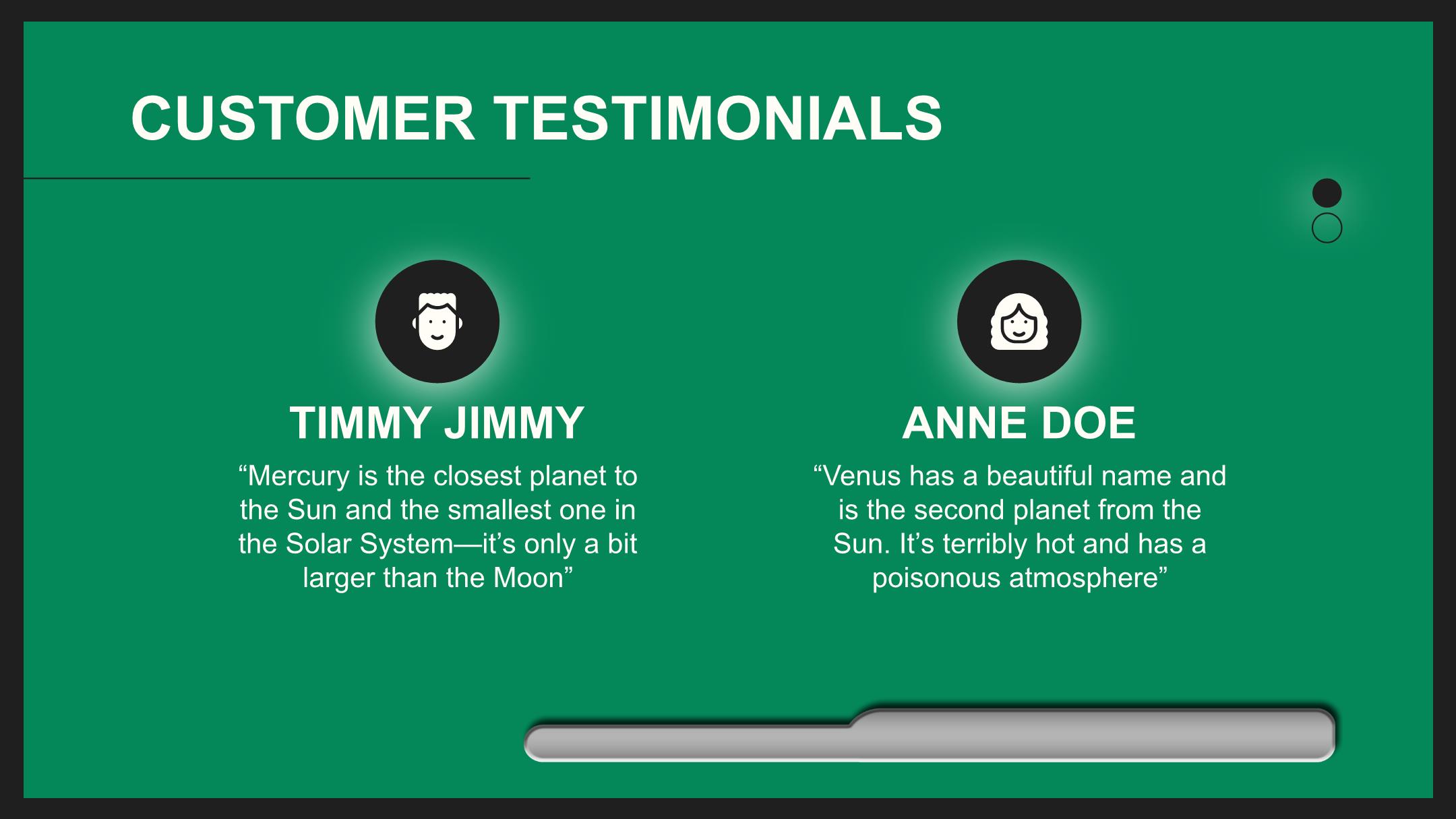 CUSTOMER TESTIMONIALS

TIMMY JIMMY

“Mercury is the closest planet to the Sun and the smallest one in the Solar System—it’s only a bit larger than the Moon”

ANNE DOE

“Venus has a beautiful name and is the second planet from the Sun. It’s terribly hot and has a poisonous atmosphere”